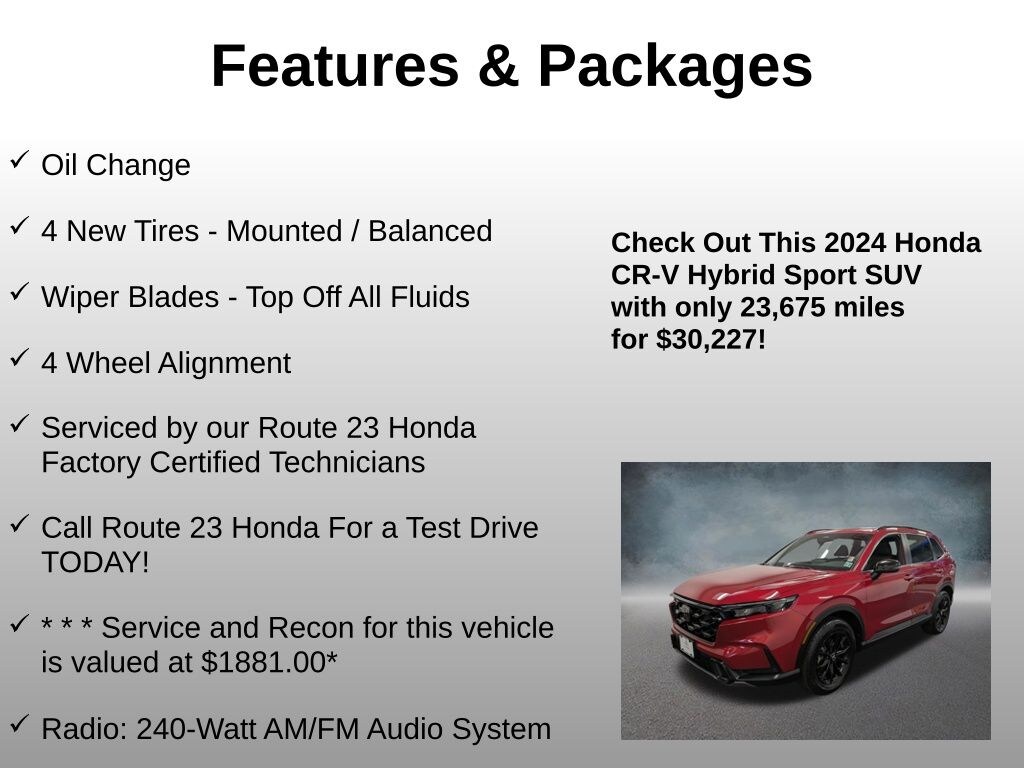 Features & Packages

✓ Oil Change

✓ 4 New Tires - Mounted / Balanced

✓ Wiper Blades - Top Off All Fluids

✓ 4 Wheel Alignment

✓ Serviced by our Route 23 Honda Factory Certified Technicians

✓ Call Route 23 Honda For a Test Drive TODAY!

✓ * * * Service and Recon for this vehicle is valued at $1881.00*

✓ Radio: 240-Watt AM/FM Audio System

Check Out This 2024 Honda CR-V Hybrid Sport SUV with only 23,675 miles for $30,227!